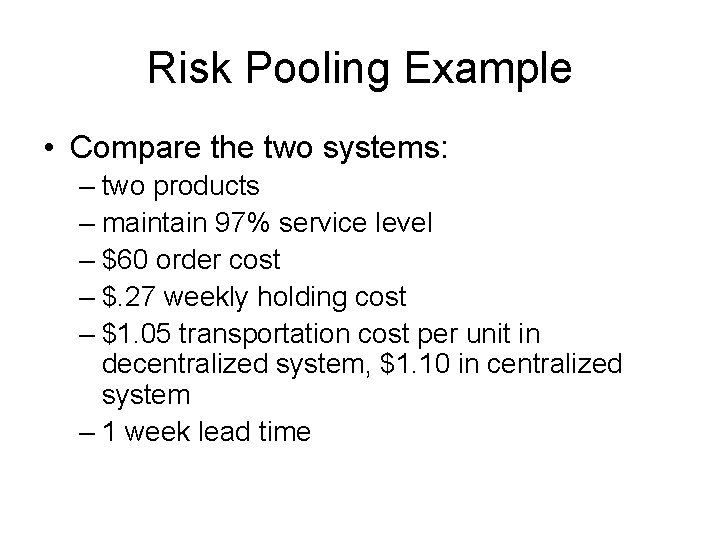 Risk Pooling Example

• Compare the two systems:
– two products
– maintain 97% service level
– \$60 order cost
– \$.27 weekly holding cost
– \$1.05 transportation cost per unit in decentralized system, \$1.10 in centralized system
– 1 week lead time